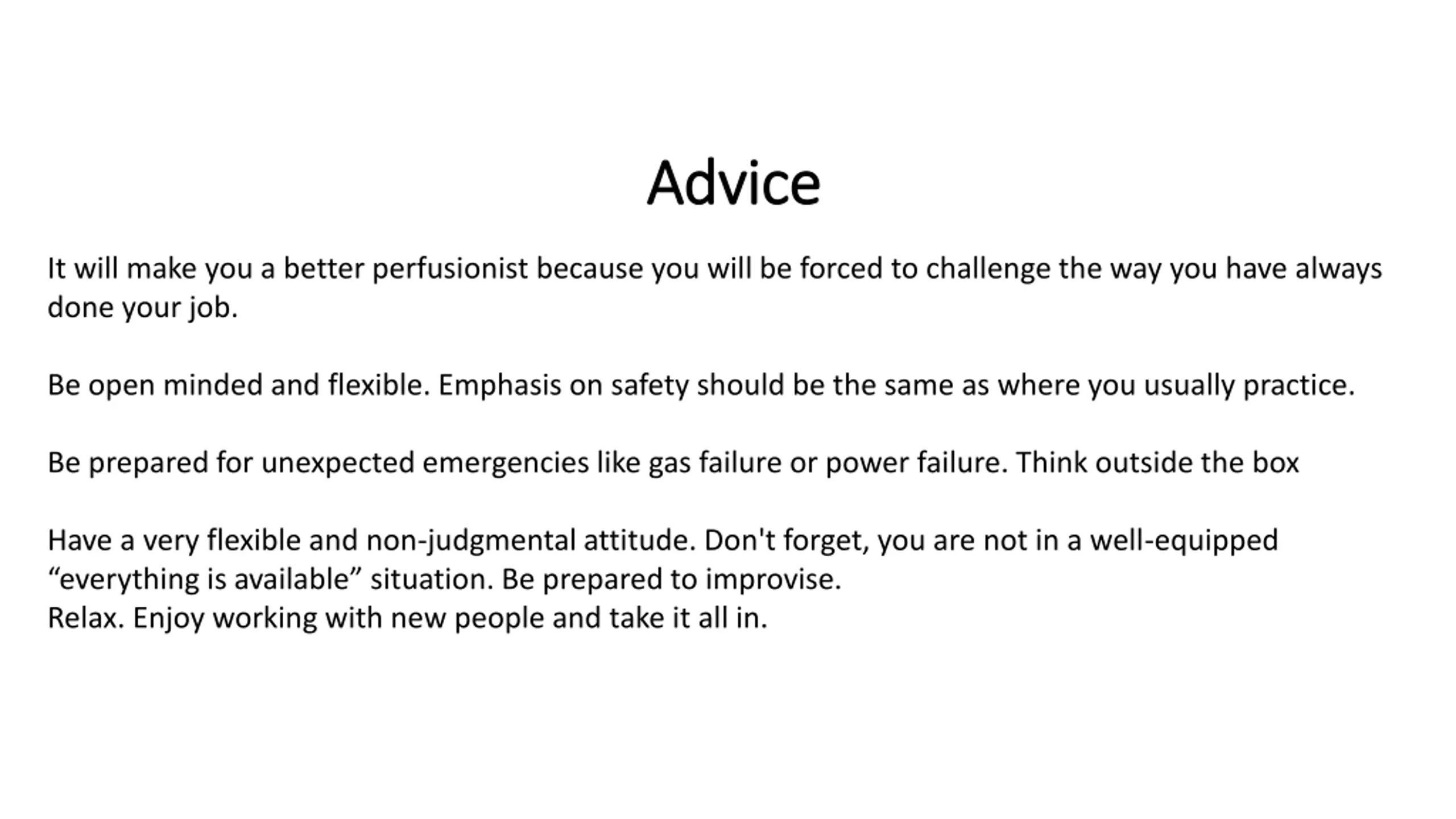 Advice

It will make you a better perfusionist because you will be forced to challenge the way you have always done your job.

Be open minded and flexible. Emphasis on safety should be the same as where you usually practice.

Be prepared for unexpected emergencies like gas failure or power failure. Think outside the box

Have a very flexible and non-judgmental attitude. Don't forget, you are not in a well-equipped “everything is available” situation. Be prepared to improvise.
Relax. Enjoy working with new people and take it all in.